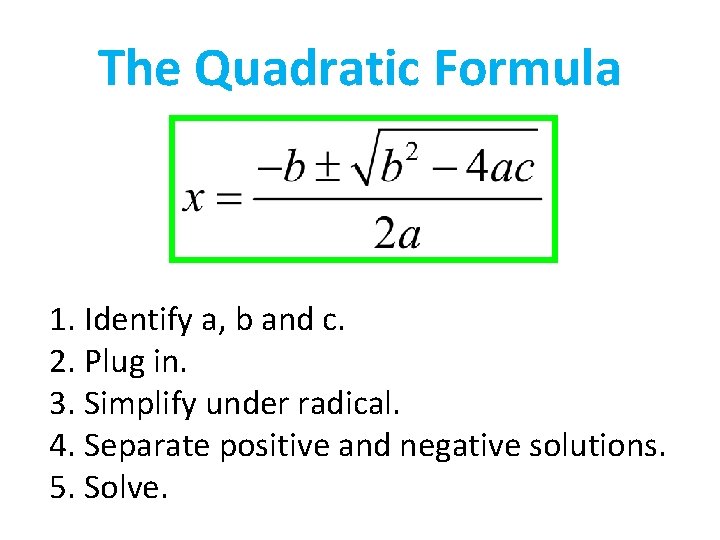 The Quadratic Formula

$x = \frac{-b \pm \sqrt{b^2 - 4ac}}{2a}$

1. Identify a, b and c.
2. Plug in.
3. Simplify under radical.
4. Separate positive and negative solutions.
5. Solve.